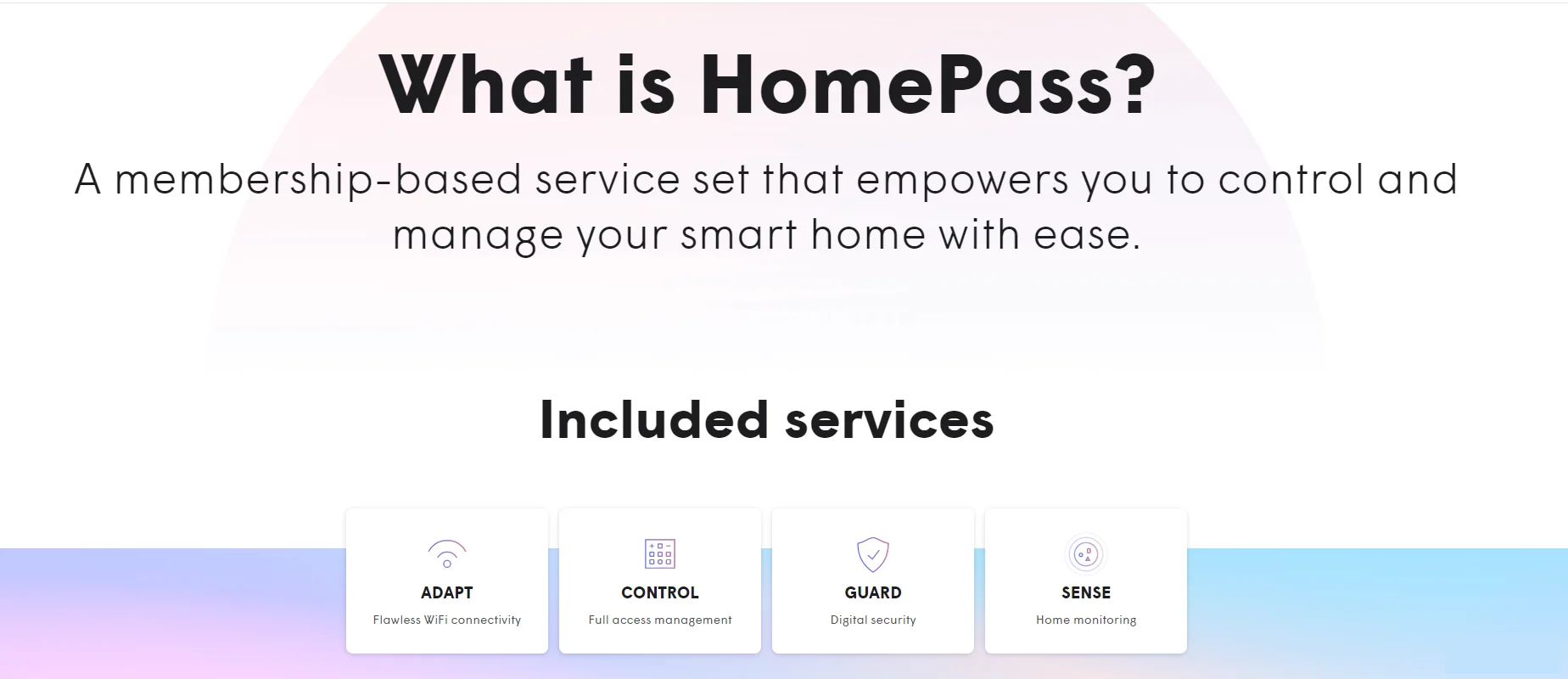 What is HomePass?

A membership-based service set that empowers you to control and manage your smart home with ease.

Included services

ADAPT
Flawless WiFi connectivity

CONTROL
Full access management

GUARD
Digital security

SENSE
Home monitoring